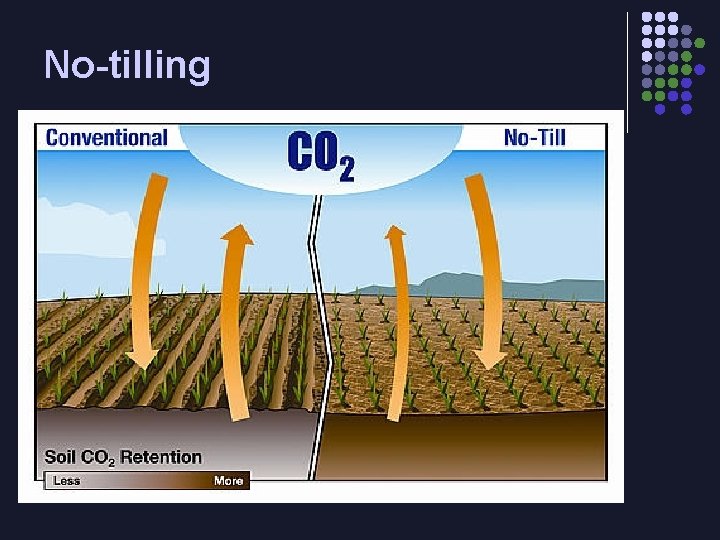 No-tilling

Conventional

$CO_2$

No-Till

Soil $CO_2$ Retention

Less

More